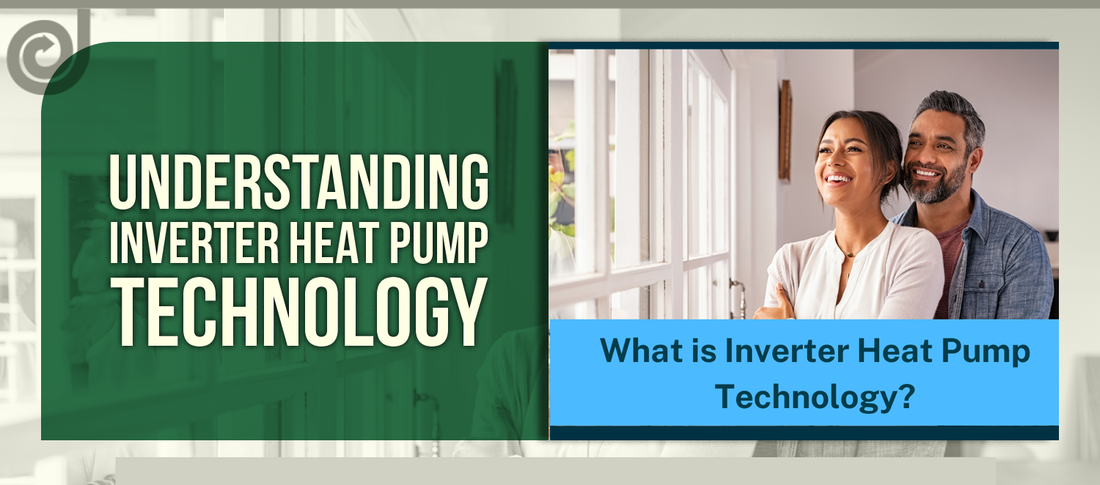 UNDERSTANDING INVERTER HEAT PUMP TECHNOLOGY

What is Inverter Heat Pump Technology?